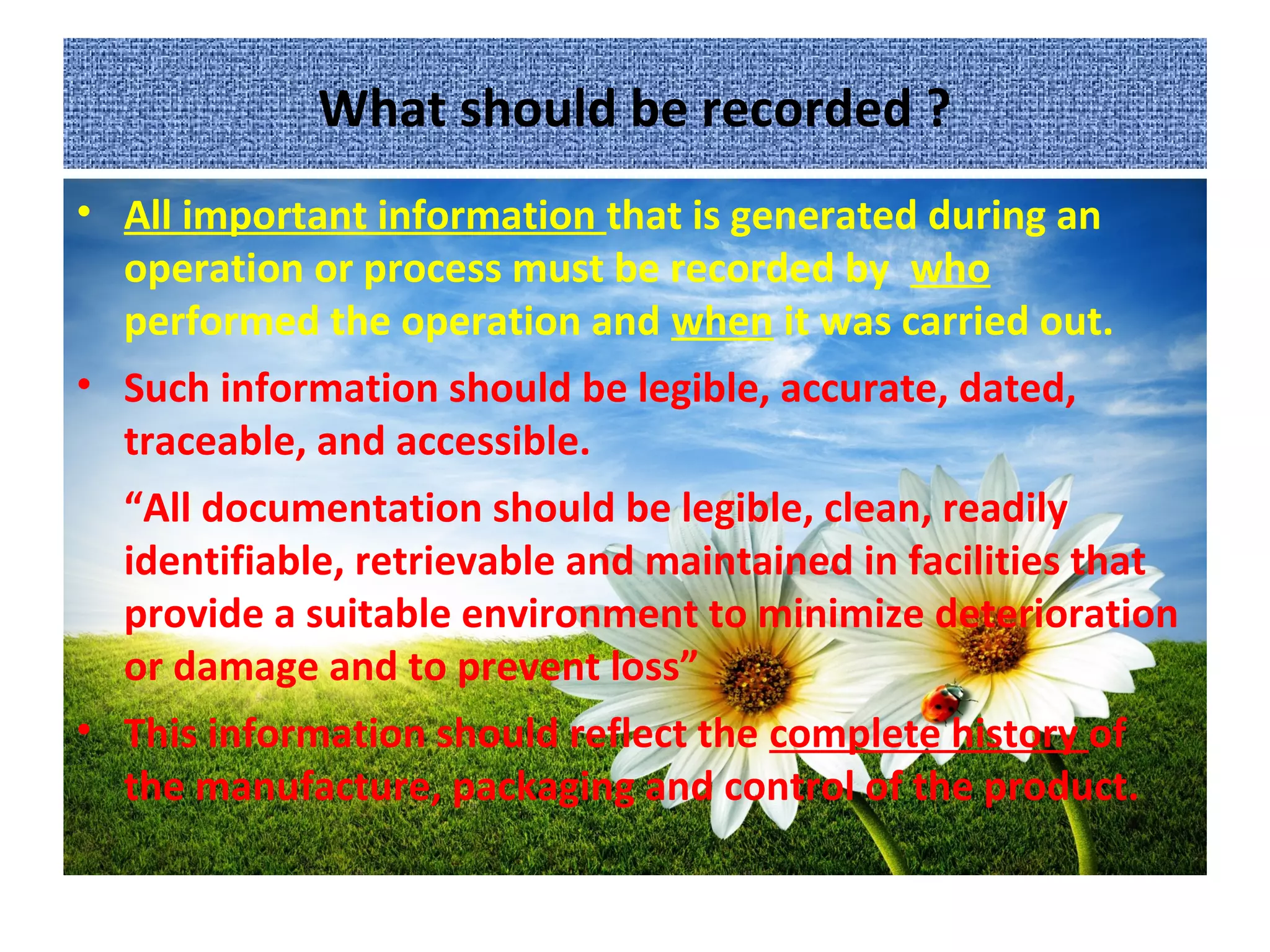 What should be recorded ?

• All important information that is generated during an operation or process must be recorded by who performed the operation and when it was carried out.

• Such information should be legible, accurate, dated, traceable, and accessible.

“All documentation should be legible, clean, readily identifiable, retrievable and maintained in facilities that provide a suitable environment to minimize deterioration or damage and to prevent loss”

• This information should reflect the complete history of the manufacture, packaging and control of the product.